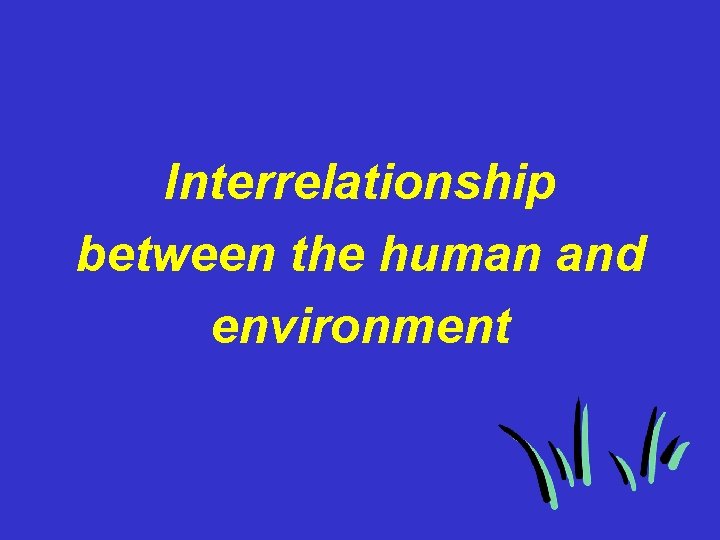 Interrelationship between the human and environment